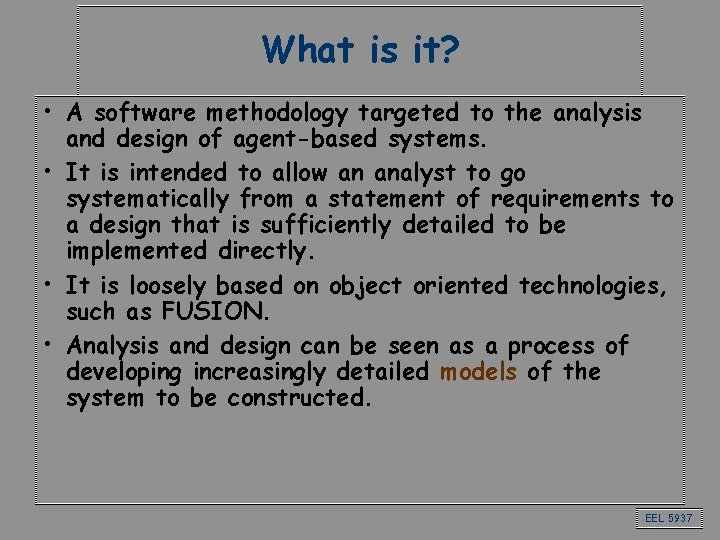 What is it?

• A software methodology targeted to the analysis and design of agent-based systems.

• It is intended to allow an analyst to go systematically from a statement of requirements to a design that is sufficiently detailed to be implemented directly.

• It is loosely based on object oriented technologies, such as FUSION.

• Analysis and design can be seen as a process of developing increasingly detailed models of the system to be constructed.

EEL 5937